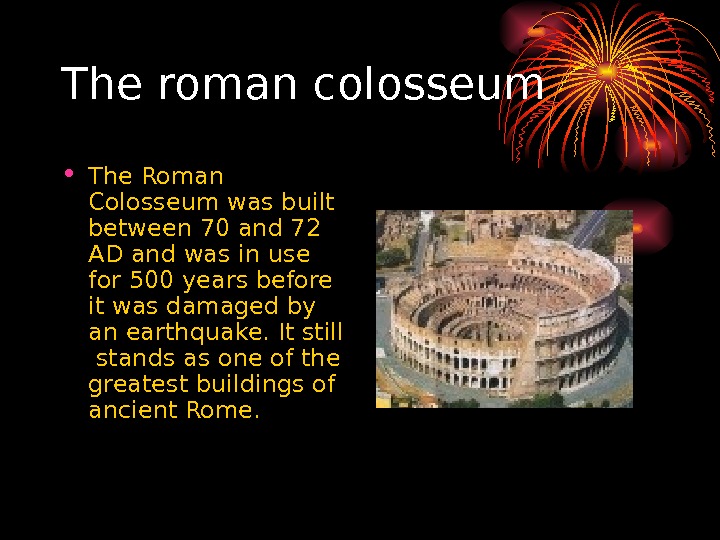 The roman colosseum

• The Roman Colosseum was built between 70 and 72 AD and was in use for 500 years before it was damaged by an earthquake. It still stands as one of the greatest buildings of ancient Rome.